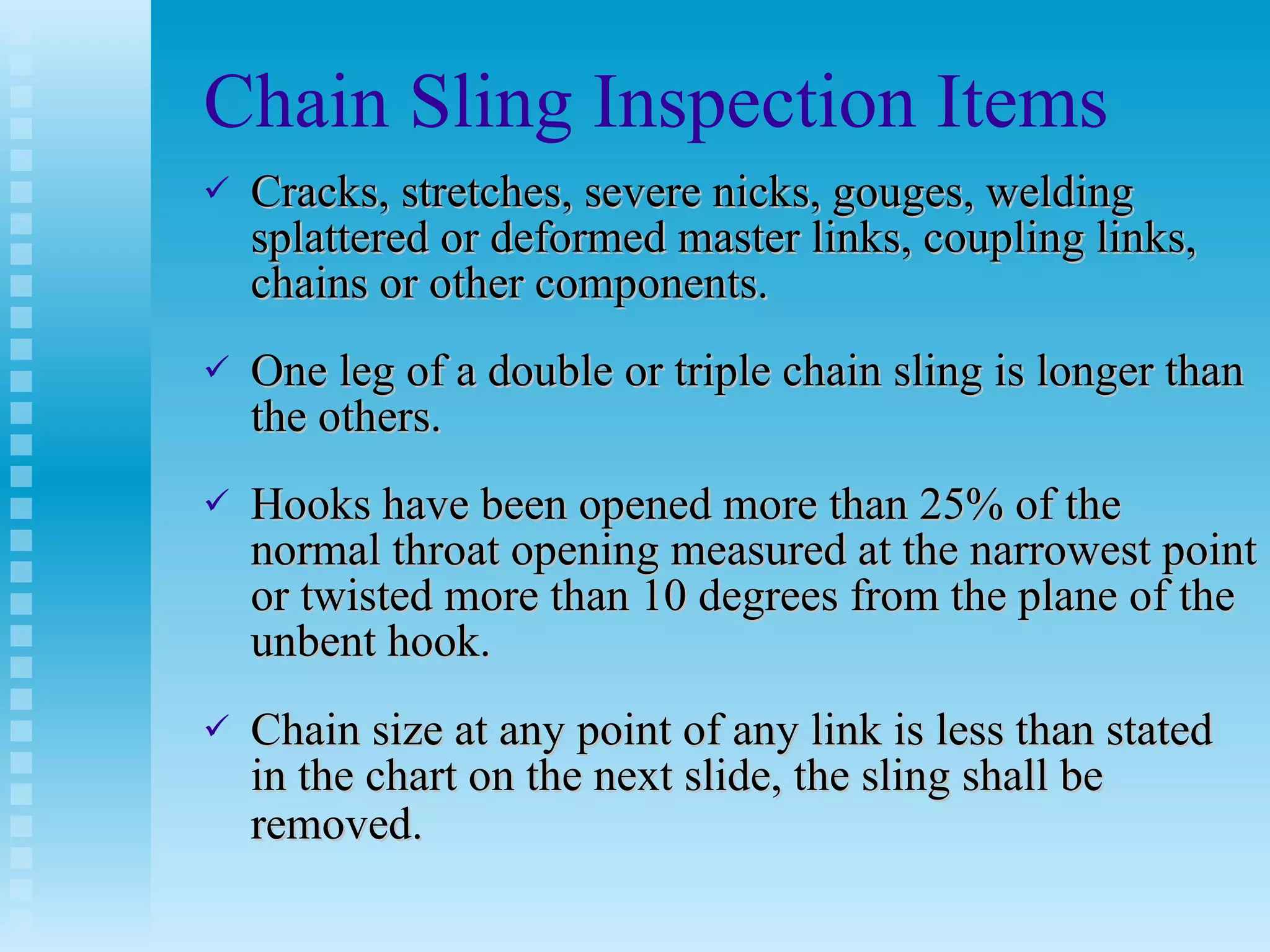 Chain Sling Inspection Items

✓ Cracks, stretches, severe nicks, gouges, welding splattered or deformed master links, coupling links, chains or other components.

✓ One leg of a double or triple chain sling is longer than the others.

✓ Hooks have been opened more than 25% of the normal throat opening measured at the narrowest point or twisted more than 10 degrees from the plane of the unbent hook.

✓ Chain size at any point of any link is less than stated in the chart on the next slide, the sling shall be removed.